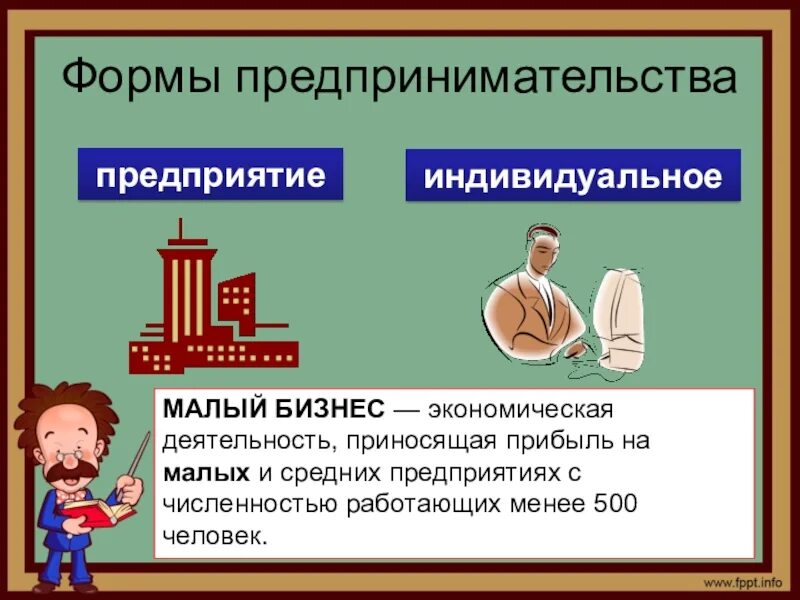 Формы предпринимательства

предприятие

индивидуальное

МАЛЫЙ БИЗНЕС — экономическая деятельность, приносящая прибыль на малых и средних предприятиях с численностью работающих менее 500 человек.

www.fppt.info